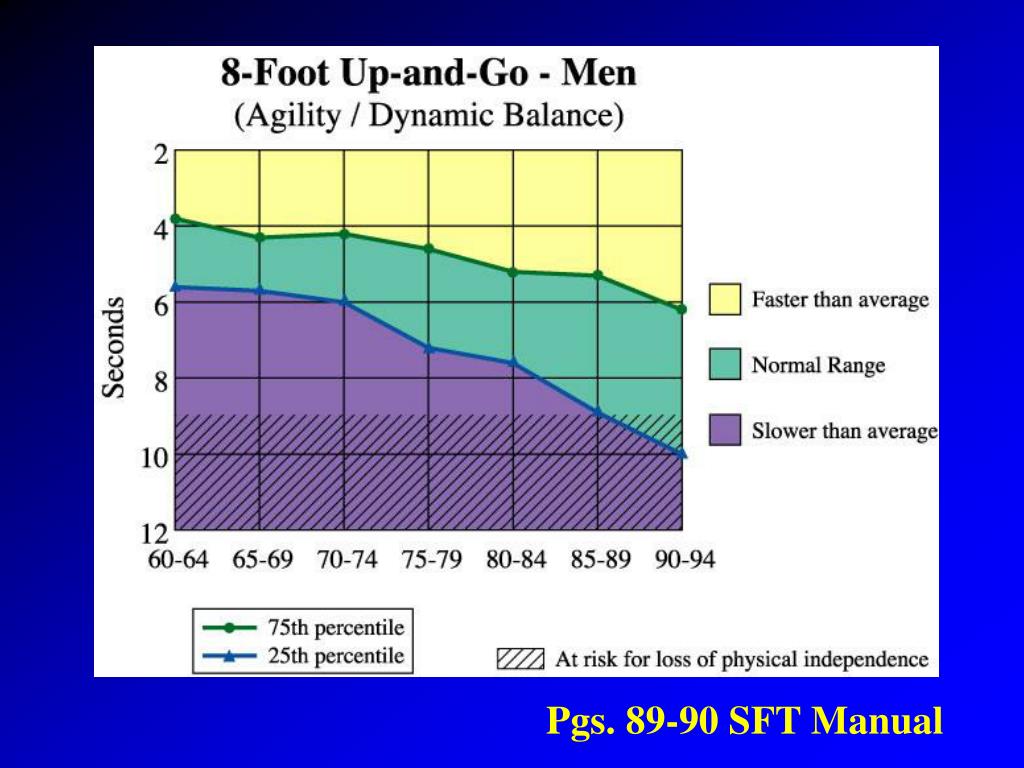 8-Foot Up-and-Go - Men
(Agility / Dynamic Balance)

Seconds

2
4
6
8
10
12

60-64 65-69 70-74 75-79 80-84 85-89 90-94

Faster than average
Normal Range
Slower than average

75th percentile
25th percentile

At risk for loss of physical independence

Pgs. 89-90 SFT Manual